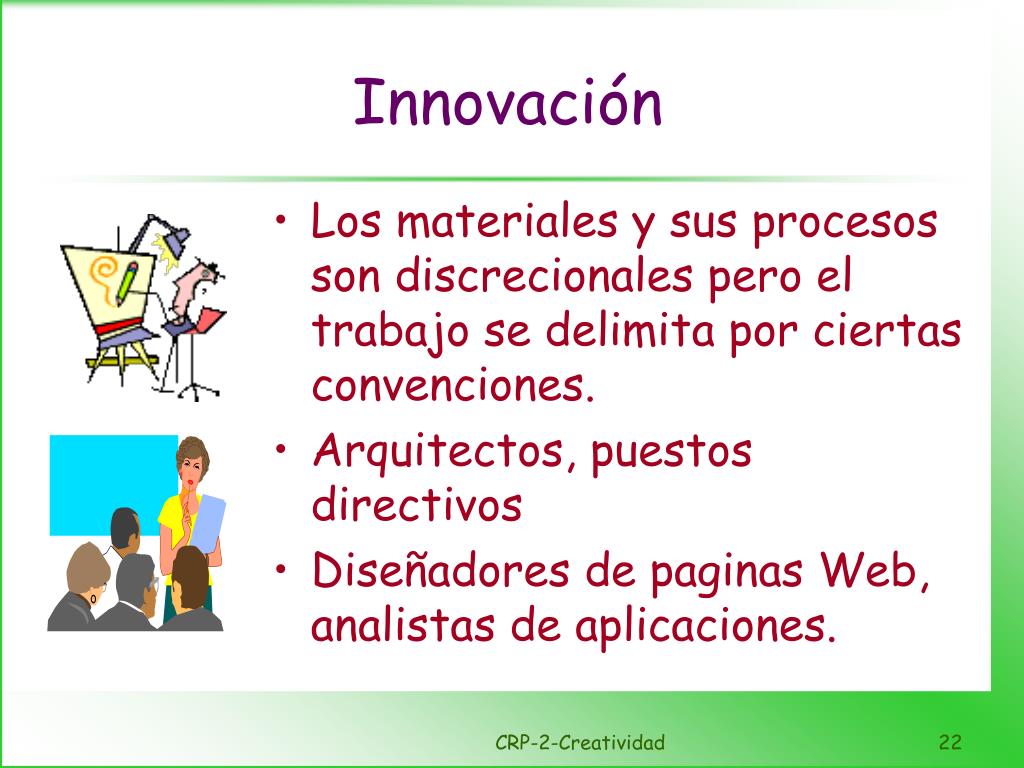 Innovación

• Los materiales y sus procesos son discrecionales pero el trabajo se delimita por ciertas convenciones.
• Arquitectos, puestos directivos
• Diseñadores de paginas Web, analistas de aplicaciones.

CRP-2-Creatividad

22